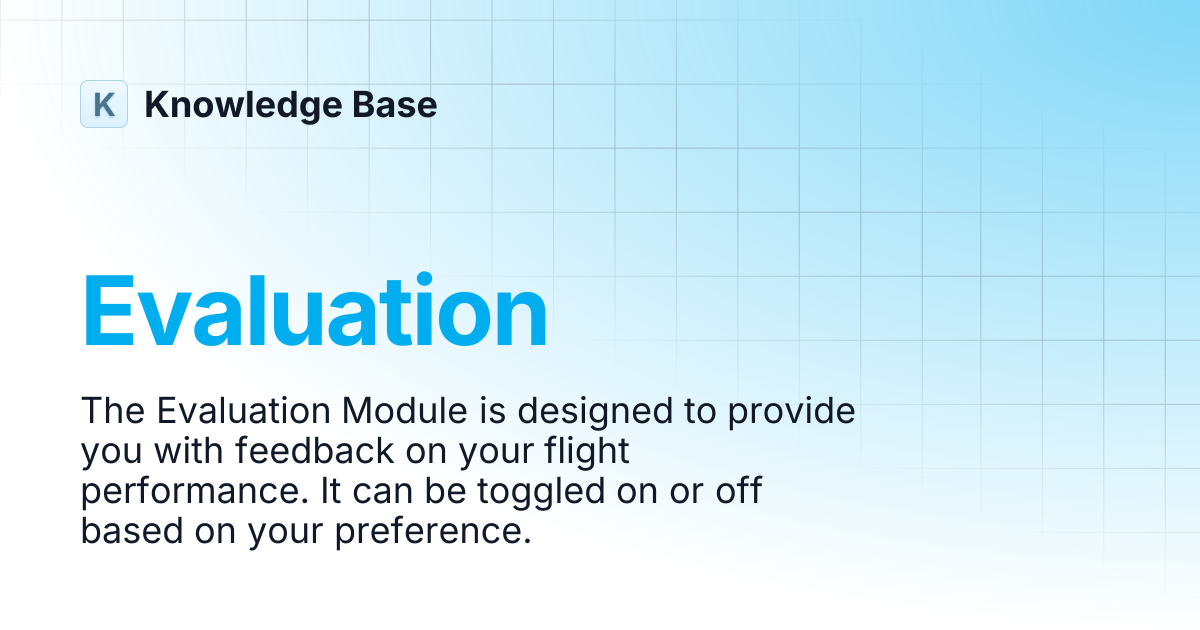 K Knowledge Base

Evaluation

The Evaluation Module is designed to provide you with feedback on your flight performance. It can be toggled on or off based on your preference.